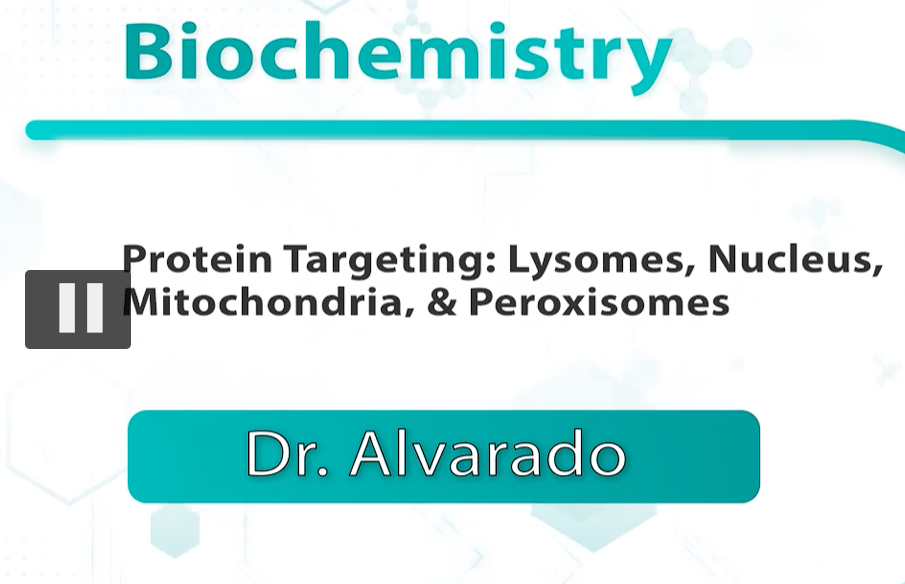 Biochemistry

Protein Targeting: Lysomes, Nucleus, Mitochondria, & Peroxisomes

Dr. Alvarado